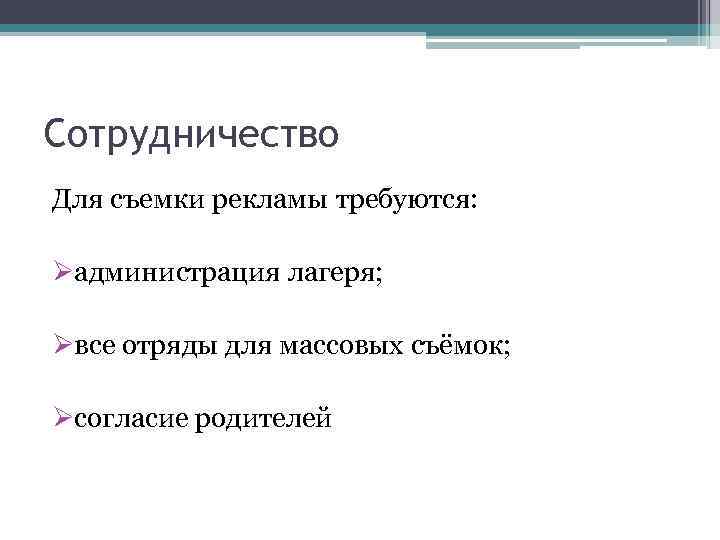 Сотрудничество

Для съемки рекламы требуются:

➢администрация лагеря;

➢все отряды для массовых съёмок;

➢согласие родителей